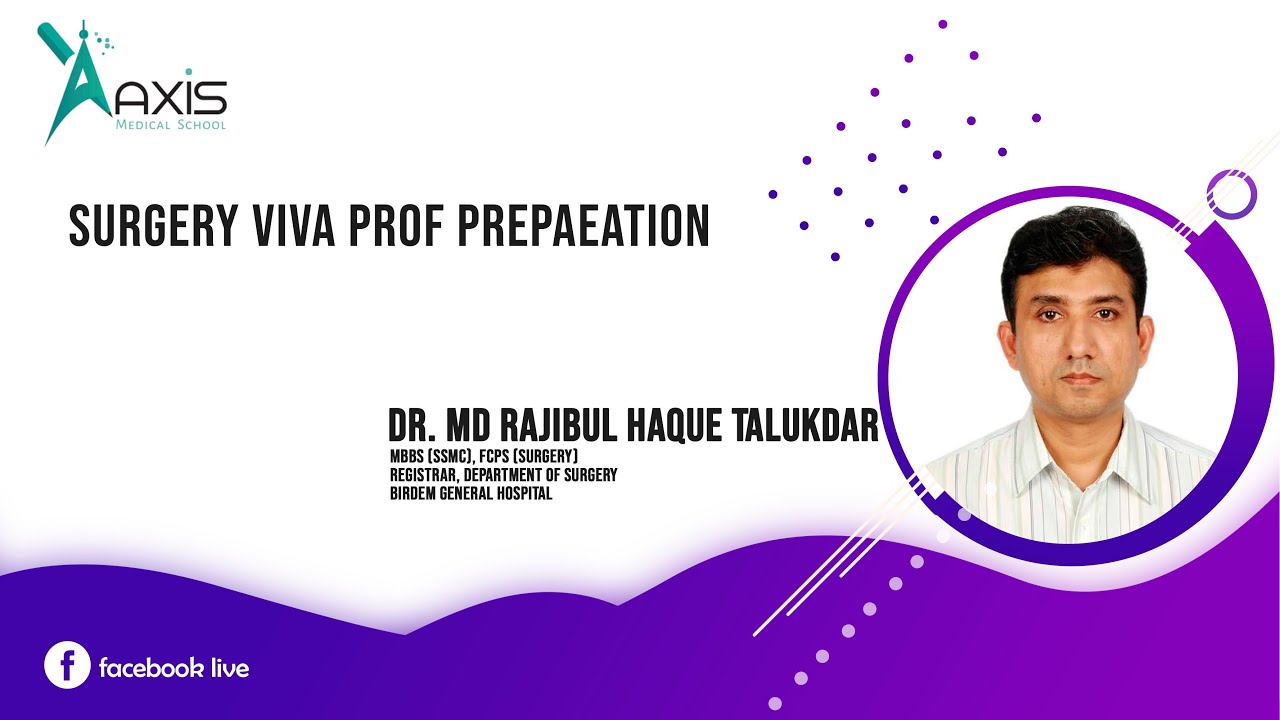 AXIS
MEDICAL SCHOOL

SURGERY VIVA PROF PREPAEATION

DR. MD RAJIBUL HAQUE TALUKDAR
MBBS (SSMC), FCPS (SURGERY)
REGISTRAR, DEPARTMENT OF SURGERY
BIRDEM GENERAL HOSPITAL

facebook live